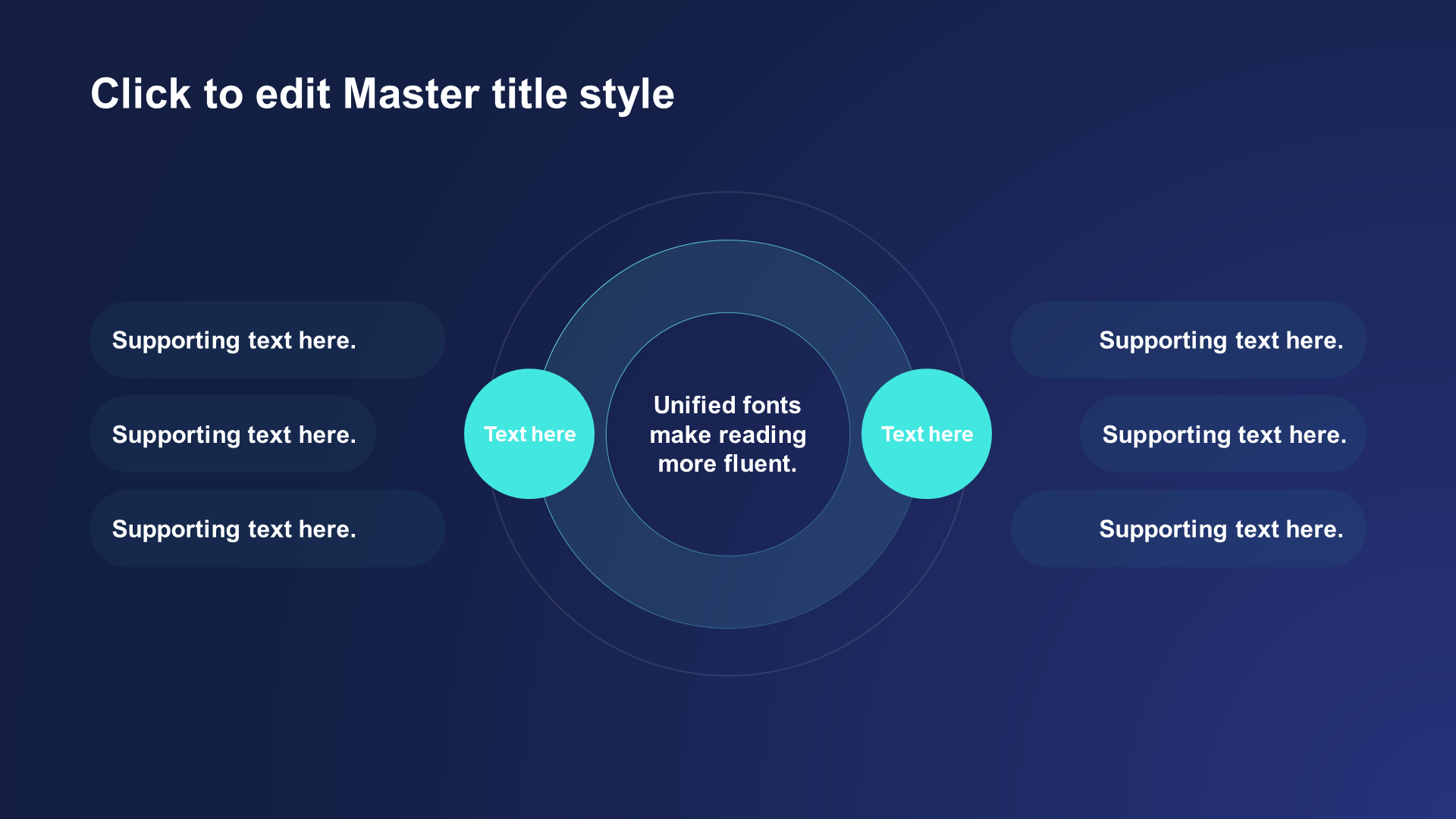 Click to edit Master title style

Supporting text here.

Supporting text here.

Supporting text here.

Text here

Unified fonts make reading more fluent.

Text here

Supporting text here.

Supporting text here.

Supporting text here.